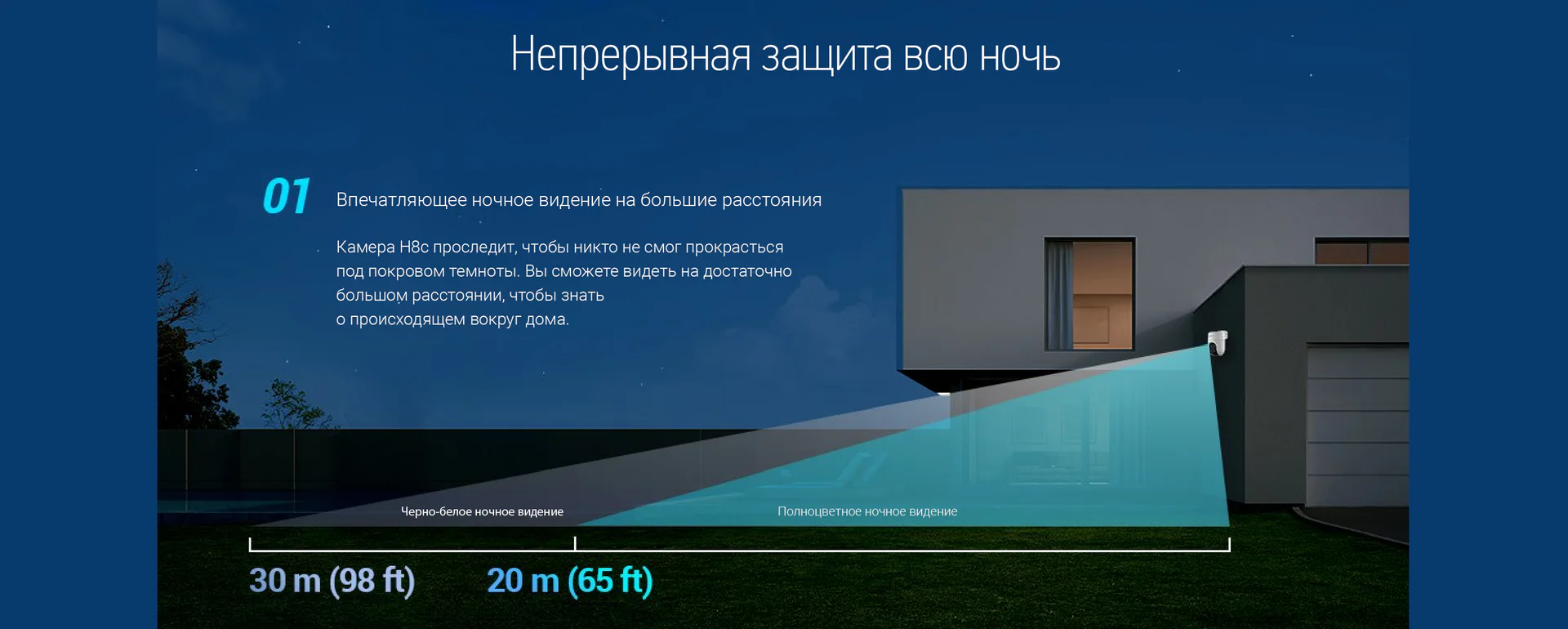 Непрерывная защита всю ночь

01

Впечатляющее ночное видение на большие расстояния

Камера H8c проследит, чтобы никто не смог прокрасться под покровом темноты. Вы сможете видеть на достаточно большом расстоянии, чтобы знать о происходящем вокруг дома.

Черно-белое ночное видение

Полноцветное ночное видение

30 m (98 ft)

20 m (65 ft)